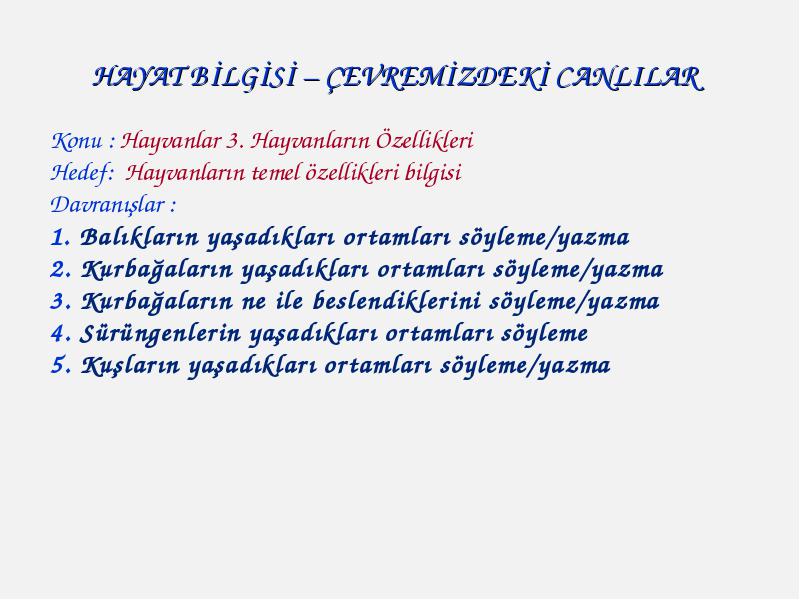 HAYAT BİLGİSİ – ÇEVREMİZDEKİ CANLILAR

Konu : Hayvanlar 3. Hayvanların Özellikleri
Hedef: Hayvanların temel özellikleri bilgisi
Davranışlar :
1. Balıkların yaşadıkları ortamları söyleme/yazma
2. Kurbağaların yaşadıkları ortamları söyleme/yazma
3. Kurbağaların ne ile beslendiklerini söyleme/yazma
4. Sürüngenlerin yaşadıkları ortamları söyleme
5. Kuşların yaşadıkları ortamları söyleme/yazma